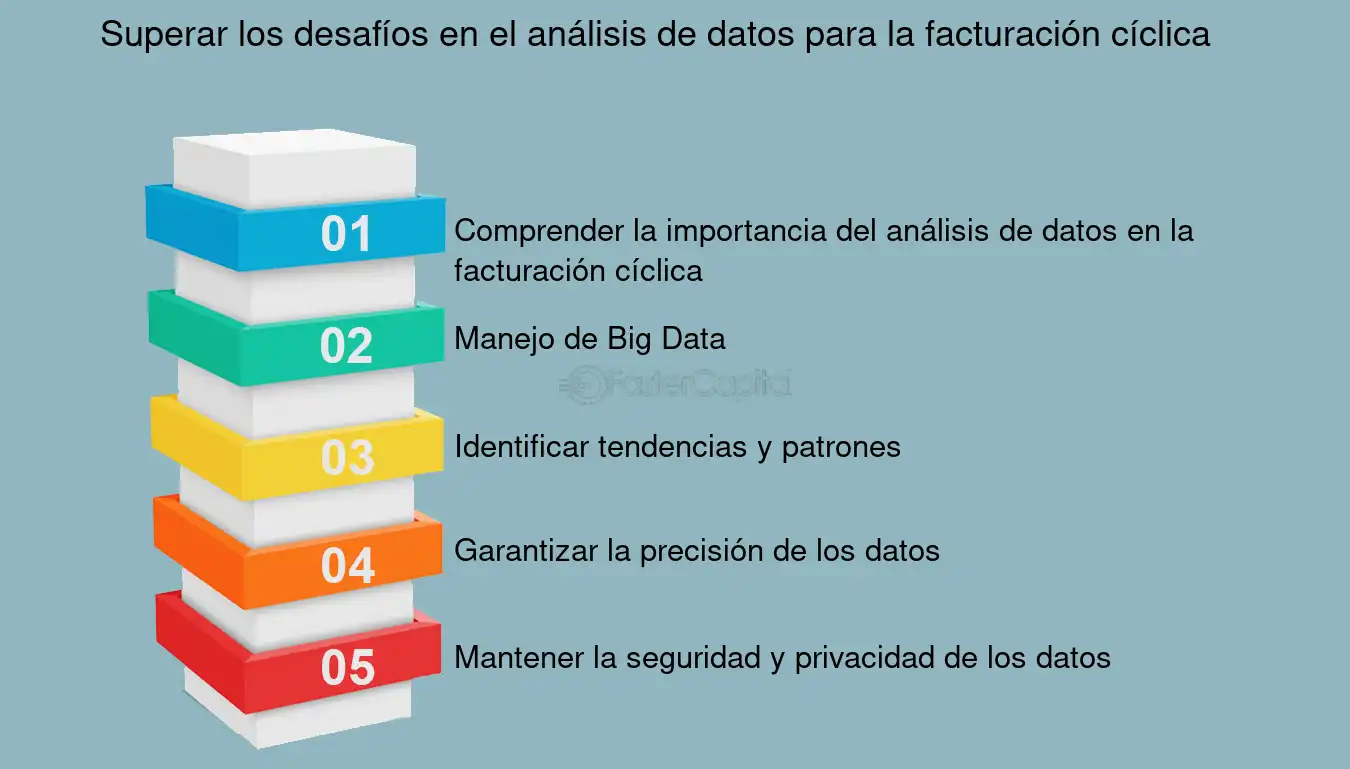 Superar los desafíos en el análisis de datos para la facturación cíclica

01
Comprender la importancia del análisis de datos en la facturación cíclica

02
Manejo de Big Data

FasterCapital

03
Identificar tendencias y patrones

04
Garantizar la precisión de los datos

05
Mantener la seguridad y privacidad de los datos